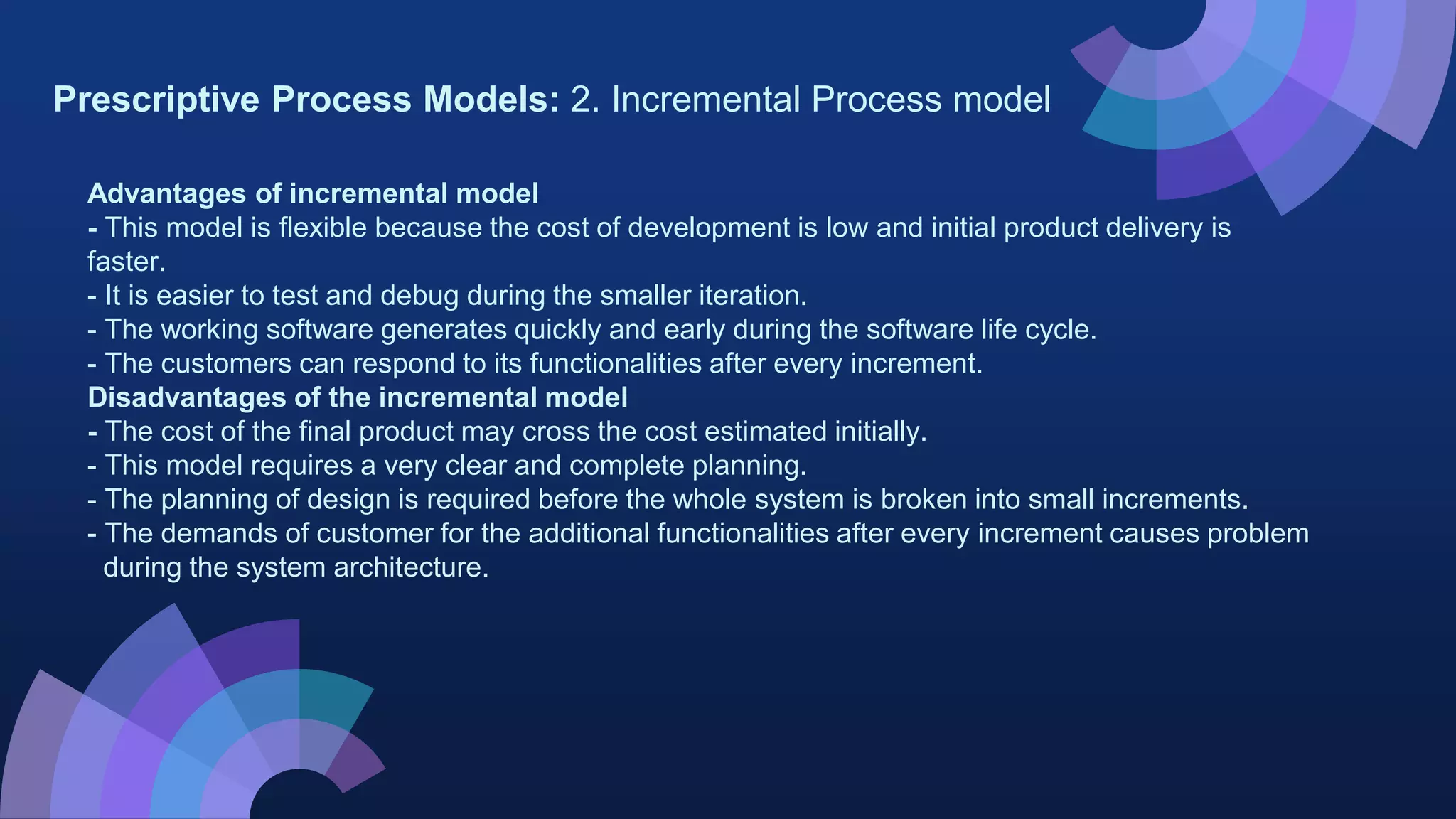 Prescriptive Process Models: 2. Incremental Process model

Advantages of incremental model
- This model is flexible because the cost of development is low and initial product delivery is faster.
- It is easier to test and debug during the smaller iteration.
- The working software generates quickly and early during the software life cycle.
- The customers can respond to its functionalities after every increment.
Disadvantages of the incremental model
- The cost of the final product may cross the cost estimated initially.
- This model requires a very clear and complete planning.
- The planning of design is required before the whole system is broken into small increments.
- The demands of customer for the additional functionalities after every increment causes problem during the system architecture.